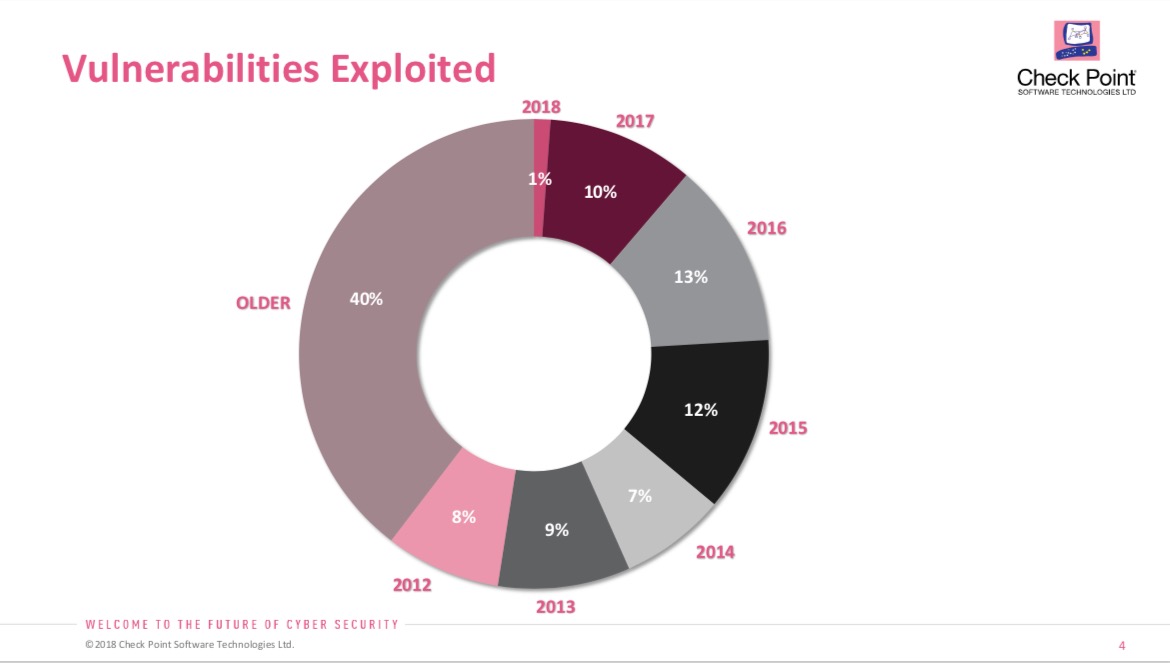 Vulnerabilities Exploited

Check Point
SOFTWARE TECHNOLOGIES LTD

2018
1%
2017
10%
2016
13%
2015
12%
2014
7%
2013
9%
2012
8%
OLDER
40%

WELCOME TO THE FUTURE OF CYBER SECURITY
© 2018 Check Point Software Technologies Ltd.
4